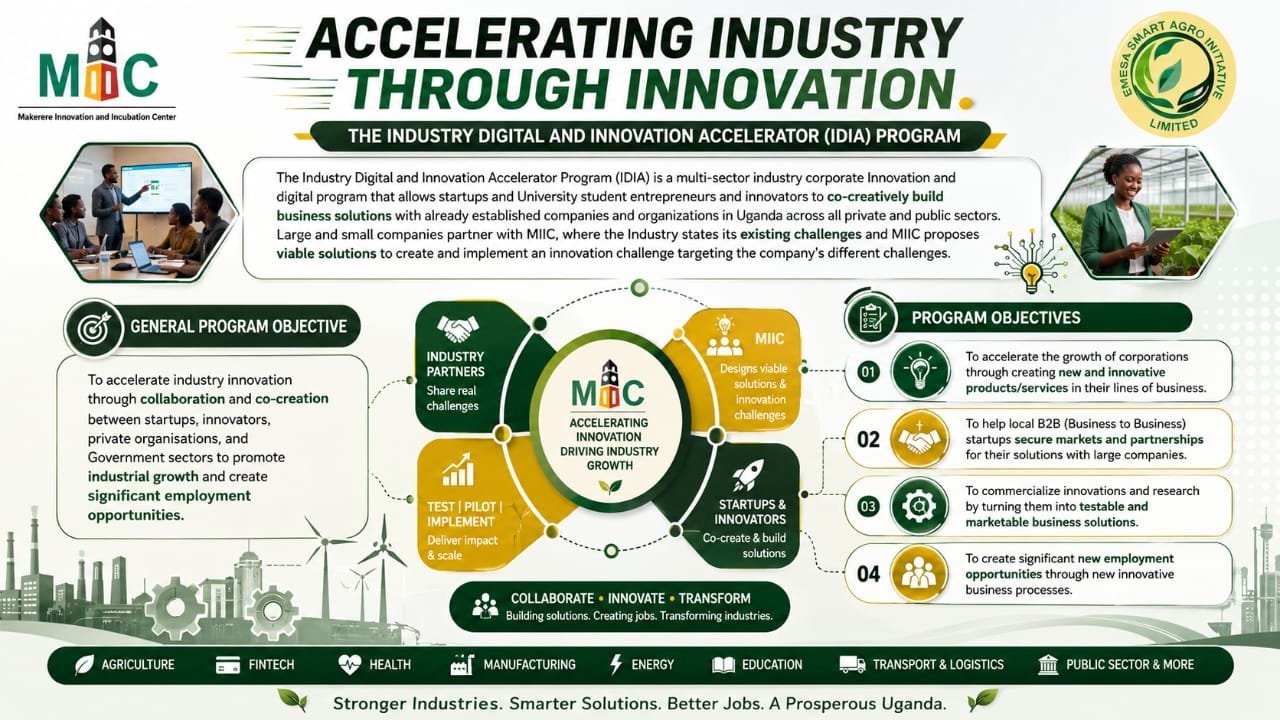 MIIC
Makerere Innovation and Incubation Center

ACCELERATING INDUSTRY THROUGH INNOVATION.

EMESA SMART AGRO INITIATIVE LIMITED

THE INDUSTRY DIGITAL AND INNOVATION ACCELERATOR (IDIA) PROGRAM

The Industry Digital and Innovation Accelerator Program (IDIA) is a multi-sector industry corporate Innovation and digital program that allows startups and University student entrepreneurs and innovators to co-creatively build business solutions with already established companies and organizations in Uganda across all private and public sectors. Large and small companies partner with MIIC, where the Industry states its existing challenges and MIIC proposes viable solutions to create and implement an innovation challenge targeting the company's different challenges.

GENERAL PROGRAM OBJECTIVE

To accelerate industry innovation through collaboration and co-creation between startups, innovators, private organisations, and Government sectors to promote industrial growth and create significant employment opportunities.

INDUSTRY PARTNERS
Share real challenges

MIIC
Designs viable solutions & innovation challenges

MIIC
ACCELERATING INNOVATION DRIVING INDUSTRY GROWTH

TEST | PILOT | IMPLEMENT
Deliver impact & scale

STARTUPS & INNOVATORS
Co-create & build solutions

COLLABORATE • INNOVATE • TRANSFORM
Building solutions. Creating jobs. Transforming industries.

PROGRAM OBJECTIVES

01 To accelerate the growth of corporations through creating new and innovative products/services in their lines of business.

02 To help local B2B (Business to Business) startups secure markets and partnerships for their solutions with large companies.

03 To commercialize innovations and research by turning them into testable and marketable business solutions.

04 To create significant new employment opportunities through new innovative business processes.

AGRICULTURE FINTECH HEALTH MANUFACTURING ENERGY EDUCATION TRANSPORT & LOGISTICS PUBLIC SECTOR & MORE

Stronger Industries. Smarter Solutions. Better Jobs. A Prosperous Uganda.